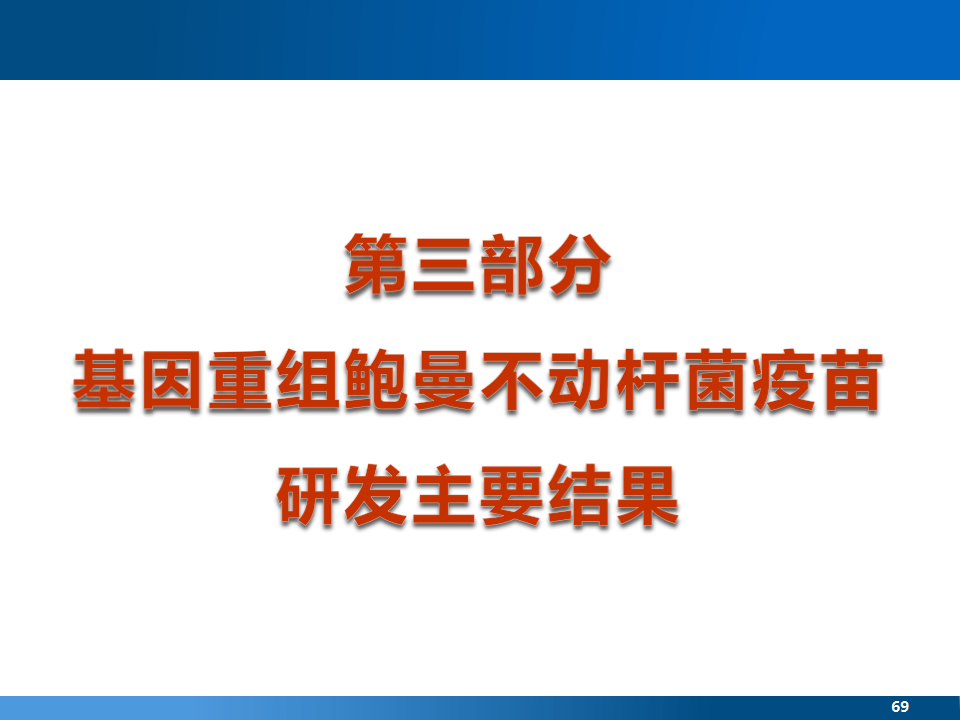 第三部分

基因重组鲍曼不动杆菌疫苗

研发主要结果

69